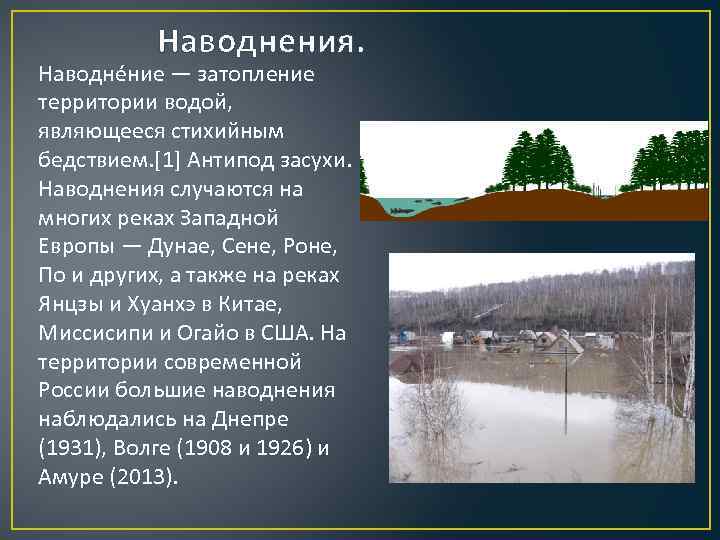 Наводнения.

Наводне́ние — затопление территории водой, являющееся стихийным бедствием.[1] Антипод засухи. Наводнения случаются на многих реках Западной Европы — Дунае, Сене, Роне, По и других, а также на реках Янцзы и Хуанхэ в Китае, Миссисипи и Огайо в США. На территории современной России большие наводнения наблюдались на Днепре (1931), Волге (1908 и 1926) и Амуре (2013).